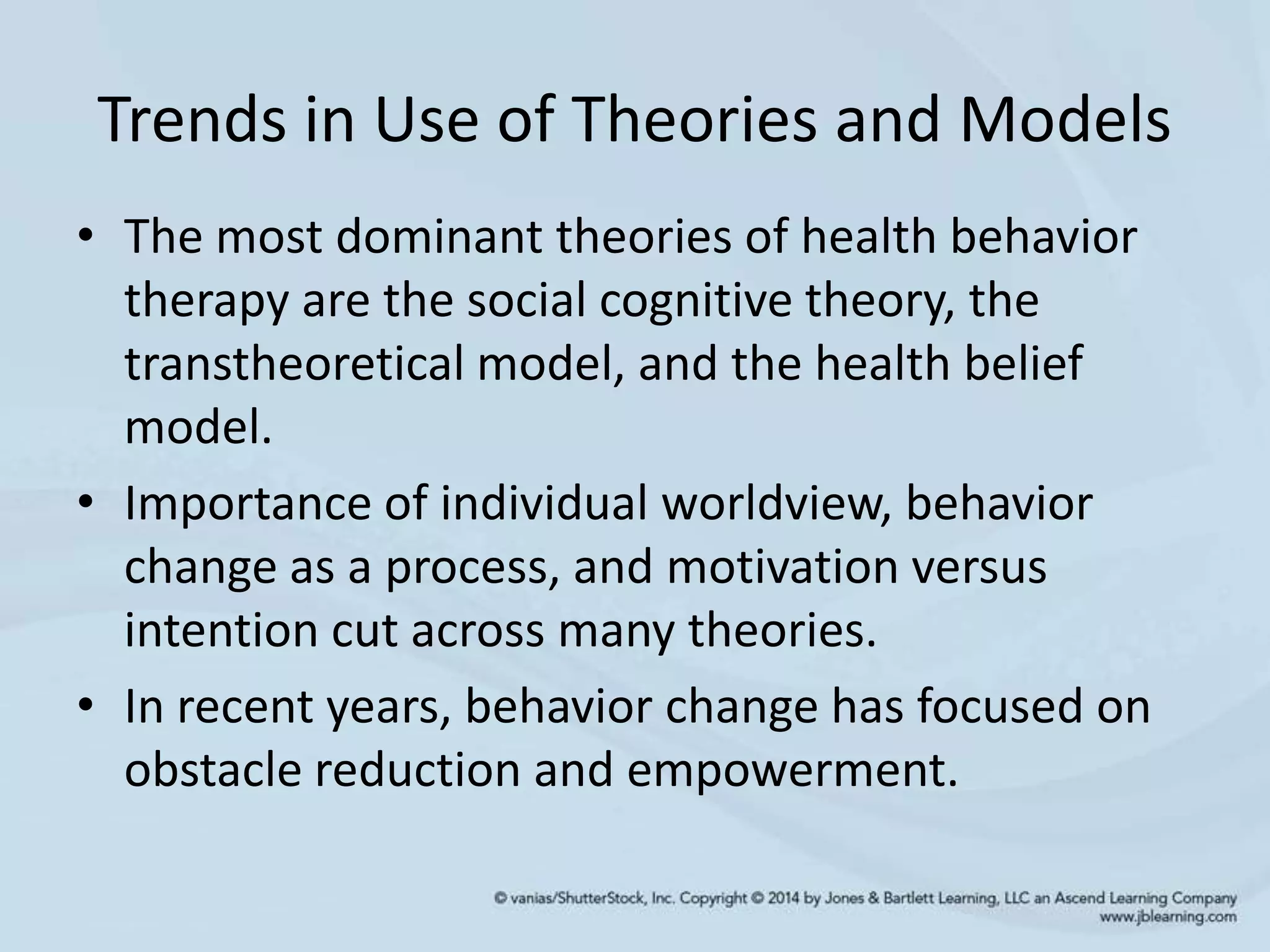 Trends in Use of Theories and Models

• The most dominant theories of health behavior therapy are the social cognitive theory, the transtheoretical model, and the health belief model.

• Importance of individual worldview, behavior change as a process, and motivation versus intention cut across many theories.

• In recent years, behavior change has focused on obstacle reduction and empowerment.

© vanias/ShutterStock, Inc. Copyright © 2014 by Jones & Bartlett Learning, LLC an Ascend Learning Company
www.jblearning.com